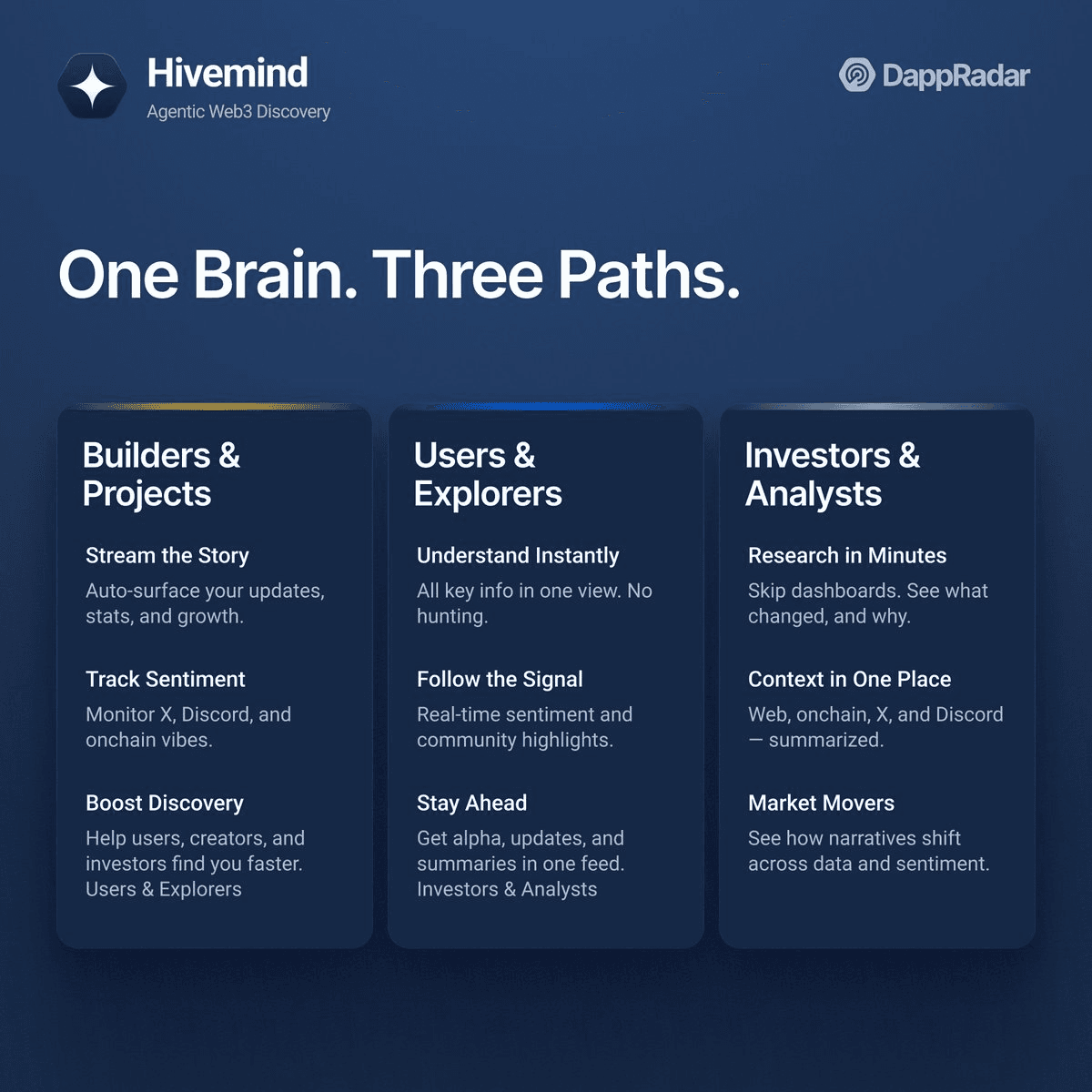 Hivemind
Agentic Web3 Discovery

DappRadar

One Brain. Three Paths.

Builders & Projects

Stream the Story
Auto-surface your updates, stats, and growth.

Track Sentiment
Monitor X, Discord, and onchain vibes.

Boost Discovery
Help users, creators, and investors find you faster.
Users & Explorers

Users & Explorers

Understand Instantly
All key info in one view. No hunting.

Follow the Signal
Real-time sentiment and community highlights.

Stay Ahead
Get alpha, updates, and summaries in one feed.
Investors & Analysts

Investors & Analysts

Research in Minutes
Skip dashboards. See what changed, and why.

Context in One Place
Web, onchain, X, and Discord — summarized.

Market Movers
See how narratives shift across data and sentiment.